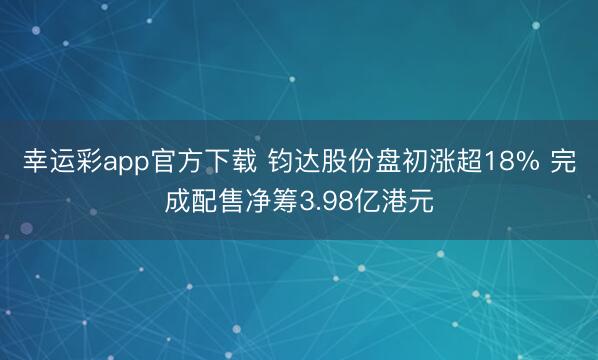 幸运彩app官方下载 钧达股份盘初涨超18% 完成配售净筹3.98亿港元